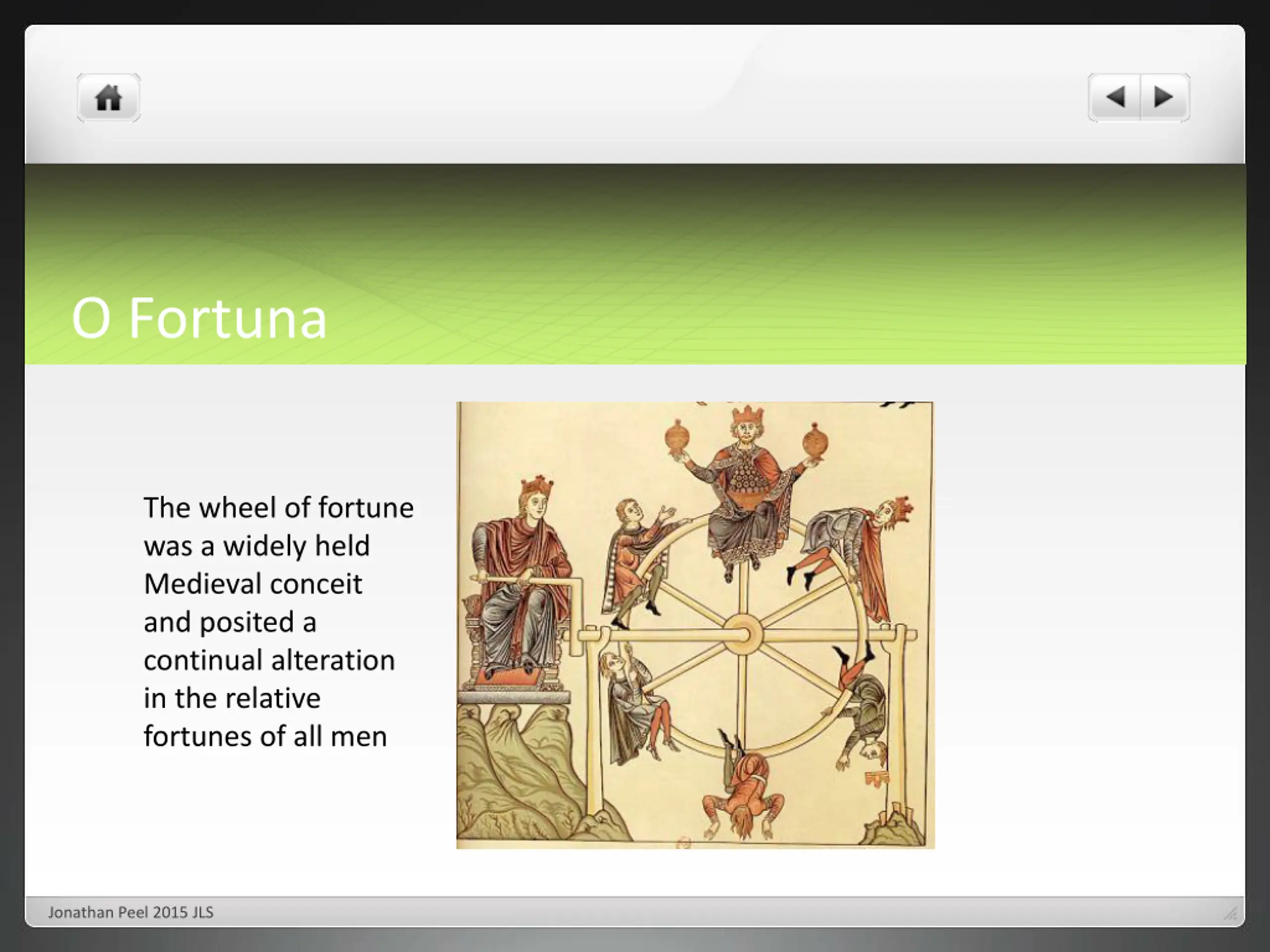 O Fortuna

The wheel of fortune was a widely held Medieval conceit and posited a continual alteration in the relative fortunes of all men

Jonathan Peel 2015 JLS